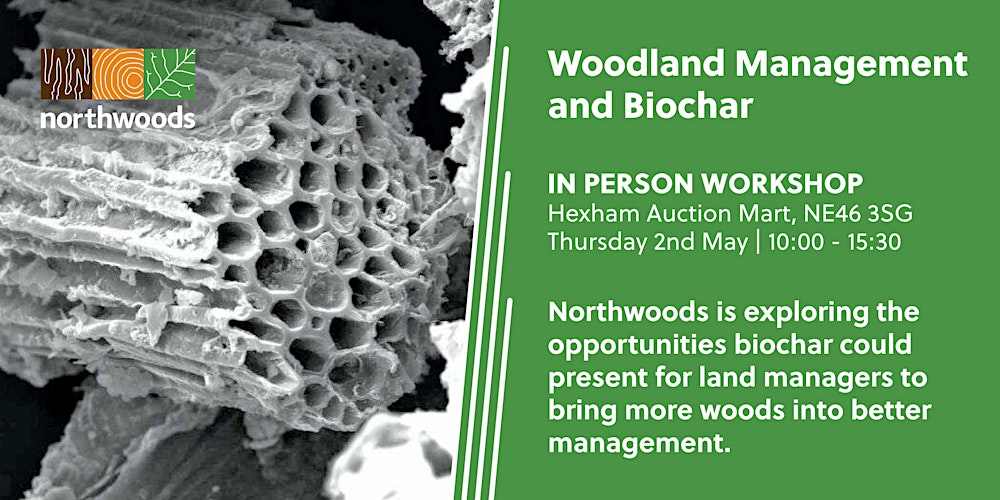 northwoods

Woodland Management and Biochar

IN PERSON WORKSHOP
Hexham Auction Mart, NE46 3SG
Thursday 2nd May | 10:00 - 15:30

Northwoods is exploring the opportunities biochar could present for land managers to bring more woods into better management.